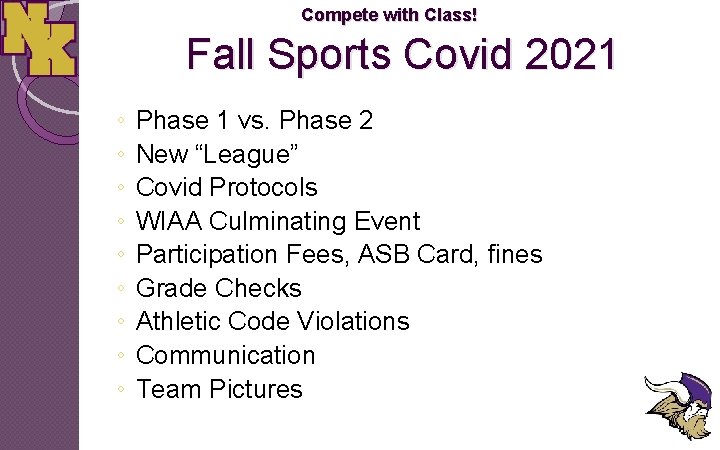 NK

Compete with Class!

Fall Sports Covid 2021

◦ Phase 1 vs. Phase 2
◦ New “League”
◦ Covid Protocols
◦ WIAA Culminating Event
◦ Participation Fees, ASB Card, fines
◦ Grade Checks
◦ Athletic Code Violations
◦ Communication
◦ Team Pictures